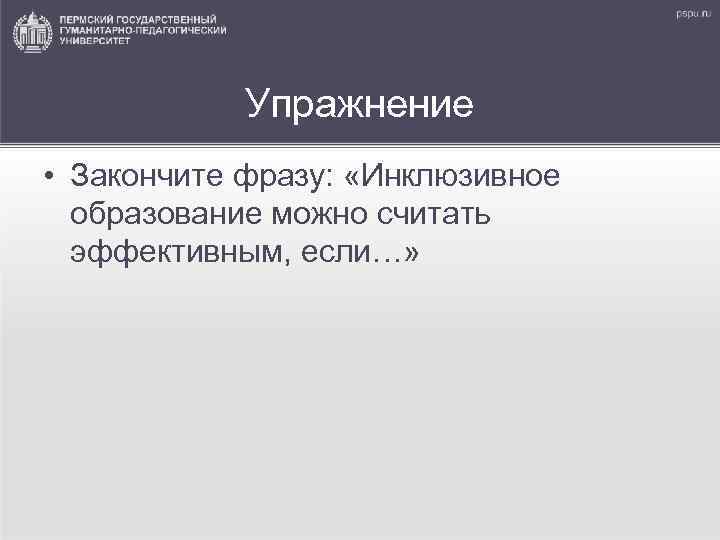 ПЕРМСКИЙ ГОСУДАРСТВЕННЫЙ ГУМАНИТАРНО-ПЕДАГОГИЧЕСКИЙ УНИВЕРСИТЕТ

pspu.ru

Упражнение

• Закончите фразу: «Инклюзивное образование можно считать эффективным, если…»